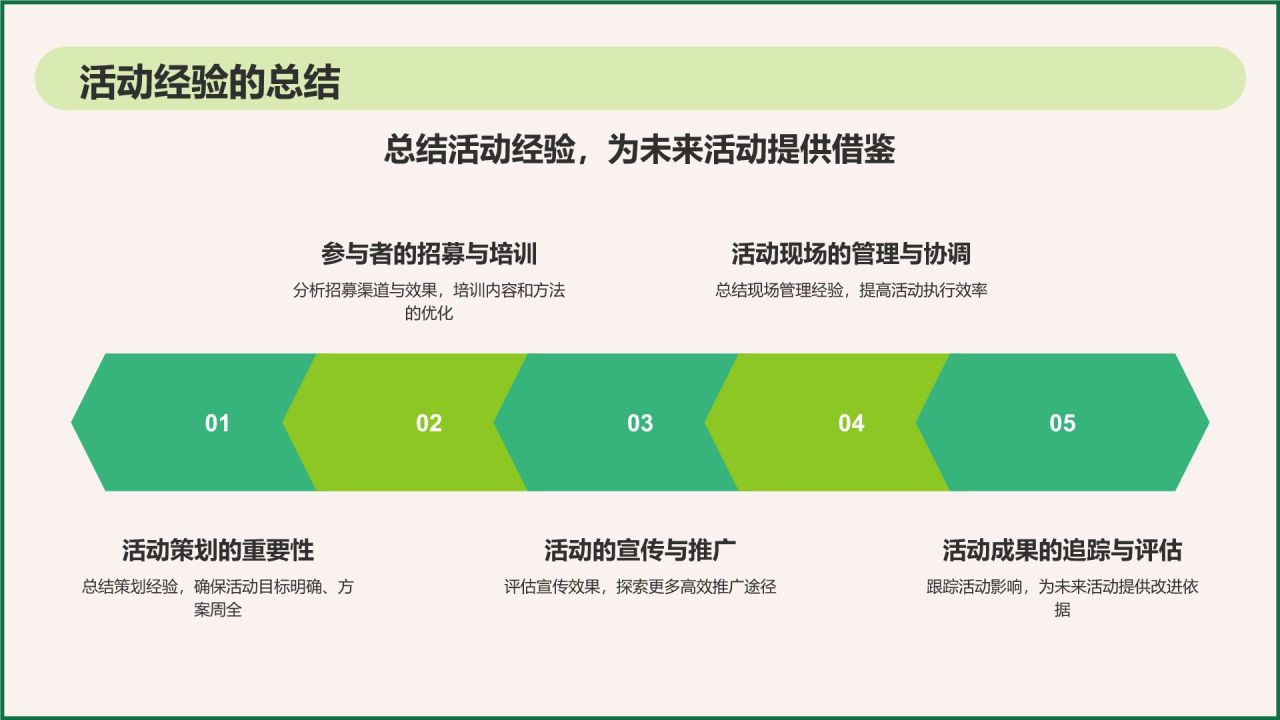 活动经验的总结

总结活动经验，为未来活动提供借鉴

参与者的招募与培训

分析招募渠道与效果，培训内容和方法的优化

活动现场的管理与协调

总结现场管理经验，提高活动执行效率

01

02

03

04

05

活动策划的重要性

总结策划经验，确保活动目标明确、方案周全

活动的宣传与推广

评估宣传效果，探索更多高效推广途径

活动成果的追踪与评估

跟踪活动影响，为未来活动提供改进依据